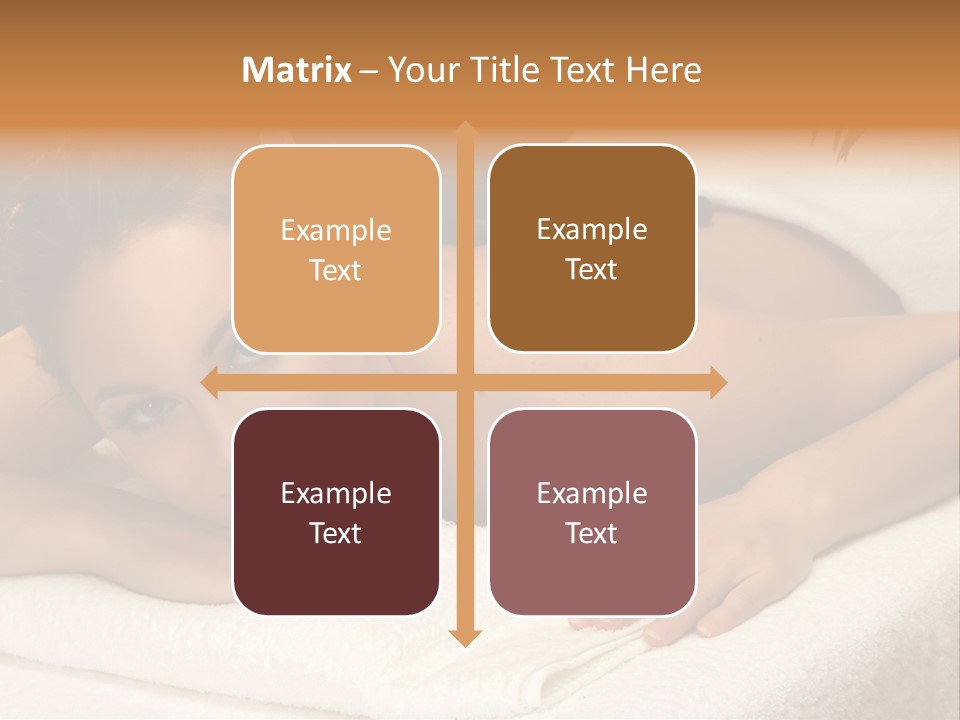 Matrix – Your Title Text Here

Example Text

Example Text

Example Text

Example Text